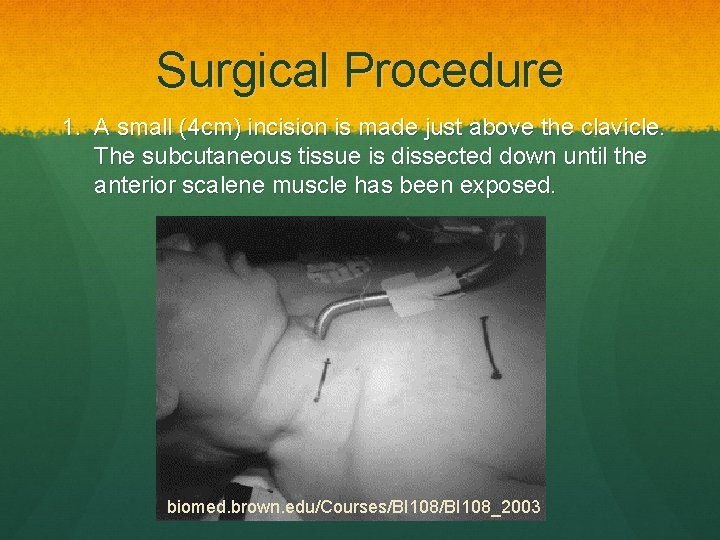 Surgical Procedure

1. A small (4cm) incision is made just above the clavicle. The subcutaneous tissue is dissected down until the anterior scalene muscle has been exposed.

biomed.brown.edu/Courses/BI108/BI108_2003